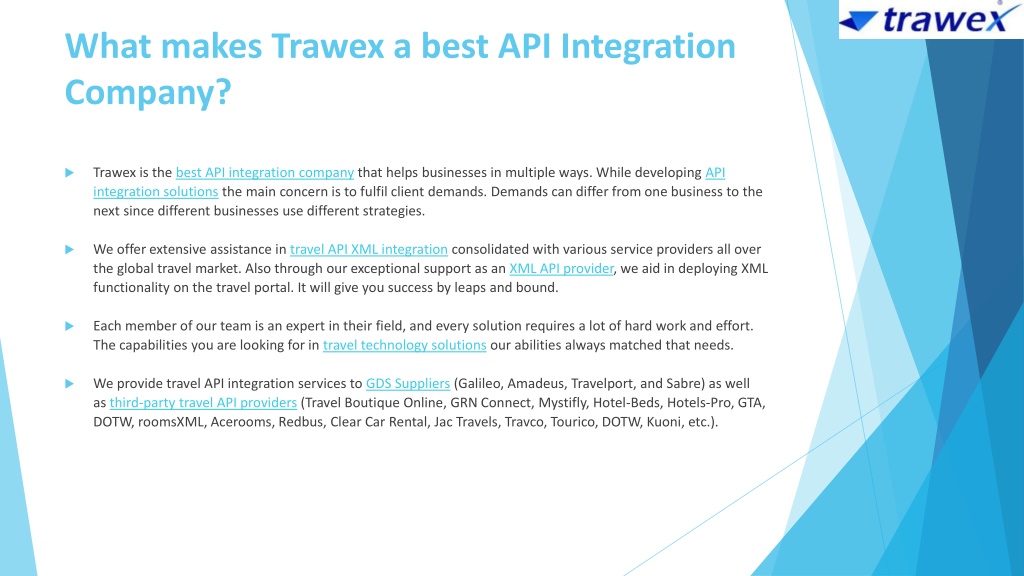 trawex

What makes Trawex a best API Integration Company?

Trawex is the best API integration company that helps businesses in multiple ways. While developing API integration solutions the main concern is to fulfil client demands. Demands can differ from one business to the next since different businesses use different strategies.

We offer extensive assistance in travel API XML integration consolidated with various service providers all over the global travel market. Also through our exceptional support as an XML API provider, we aid in deploying XML functionality on the travel portal. It will give you success by leaps and bound.

Each member of our team is an expert in their field, and every solution requires a lot of hard work and effort. The capabilities you are looking for in travel technology solutions our abilities always matched that needs.

We provide travel API integration services to GDS Suppliers (Galileo, Amadeus, Travelport, and Sabre) as well as third-party travel API providers (Travel Boutique Online, GRN Connect, Mystifly, Hotel-Beds, Hotels-Pro, GTA, DOTW, roomsXML, Acerooms, Redbus, Clear Car Rental, Jac Travels, Travco, Tourico, DOTW, Kuoni, etc.).